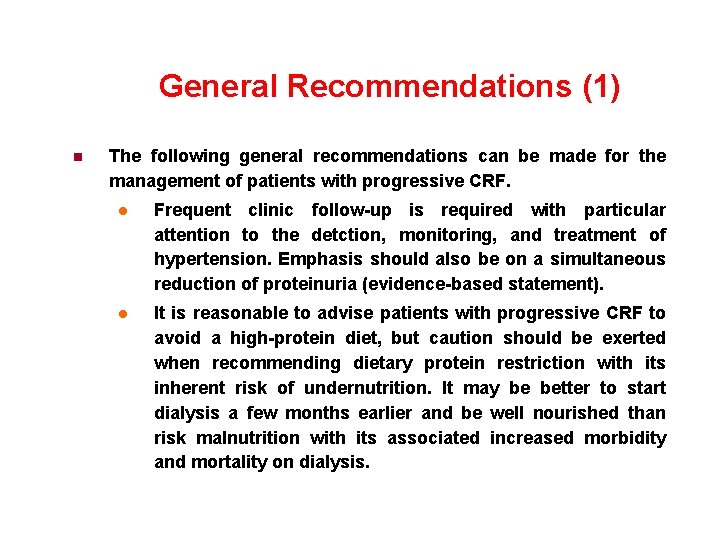 General Recommendations (1)

The following general recommendations can be made for the management of patients with progressive CRF.

Frequent clinic follow-up is required with particular attention to the detction, monitoring, and treatment of hypertension. Emphasis should also be on a simultaneous reduction of proteinuria (evidence-based statement).

It is reasonable to advise patients with progressive CRF to avoid a high-protein diet, but caution should be exerted when recommending dietary protein restriction with its inherent risk of undernutrition. It may be better to start dialysis a few months earlier and be well nourished than risk malnutrition with its associated increased morbidity and mortality on dialysis.